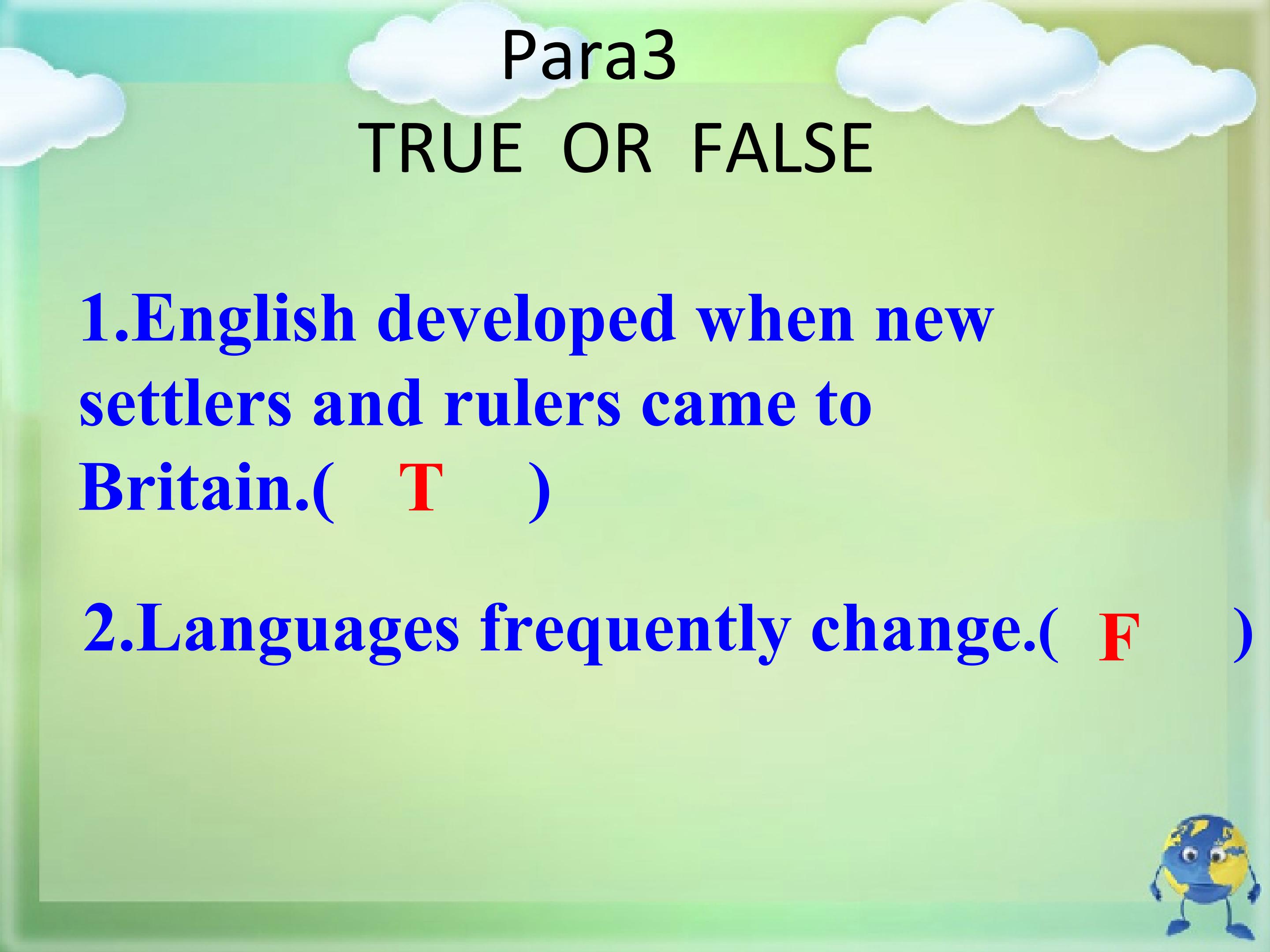 Para3
TRUE OR FALSE

1.English developed when new settlers and rulers came to Britain.( T )

2.Languages frequently change.( F )